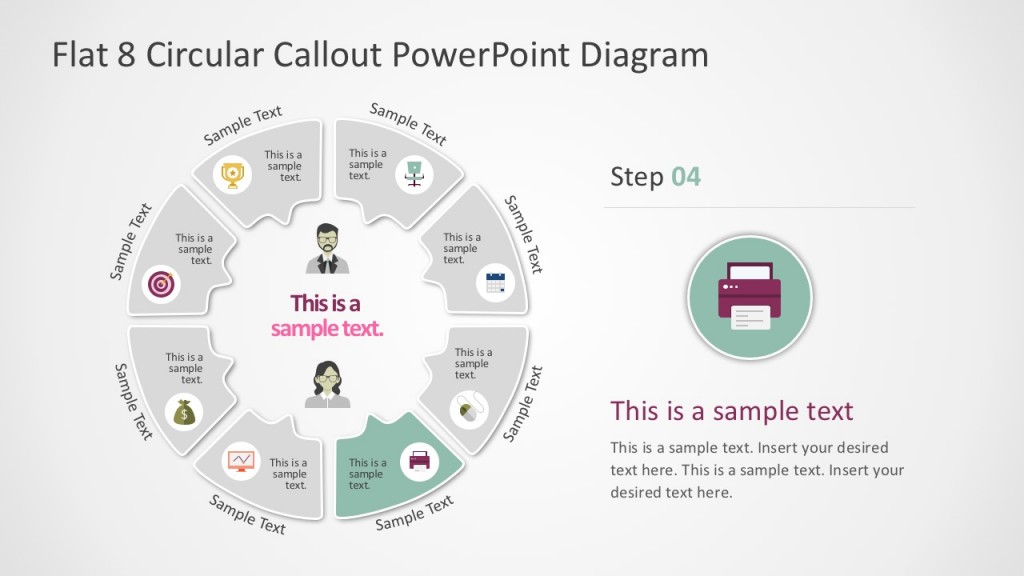 Flat 8 Circular Callout PowerPoint Diagram

Sample Text
This is a sample text.

Sample Text
This is a sample text.

Sample Text
This is a sample text.

Sample Text
This is a sample text.

Sample Text
This is a sample text.

Sample Text
This is a sample text.

Sample Text
This is a sample text.

Sample Text
This is a sample text.

This is a sample text.

Step 04

This is a sample text

This is a sample text. Insert your desired text here. This is a sample text. Insert your desired text here.